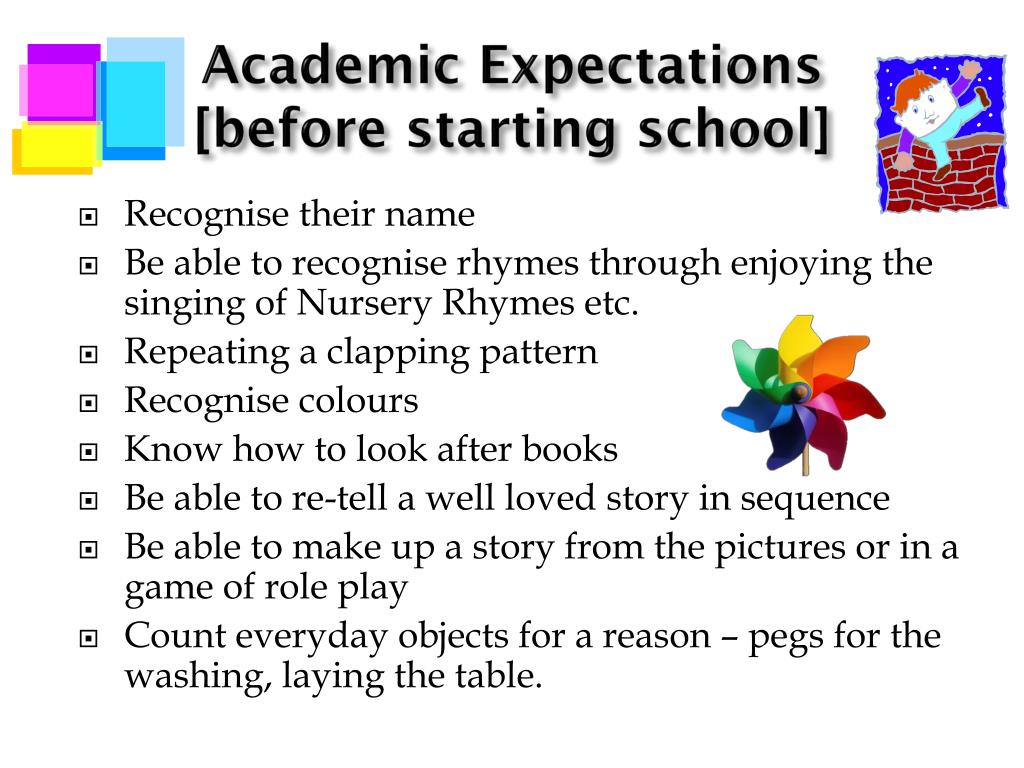 Academic Expectations [before starting school]

Recognise their name

Be able to recognise rhymes through enjoying the singing of Nursery Rhymes etc.

Repeating a clapping pattern

Recognise colours

Know how to look after books

Be able to re-tell a well loved story in sequence

Be able to make up a story from the pictures or in a game of role play

Count everyday objects for a reason – pegs for the washing, laying the table.